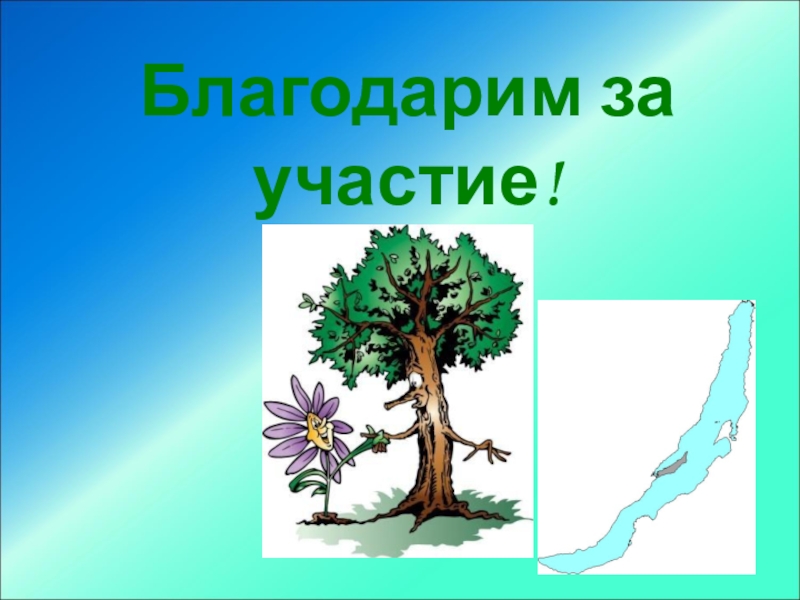 Благодарим за участие!